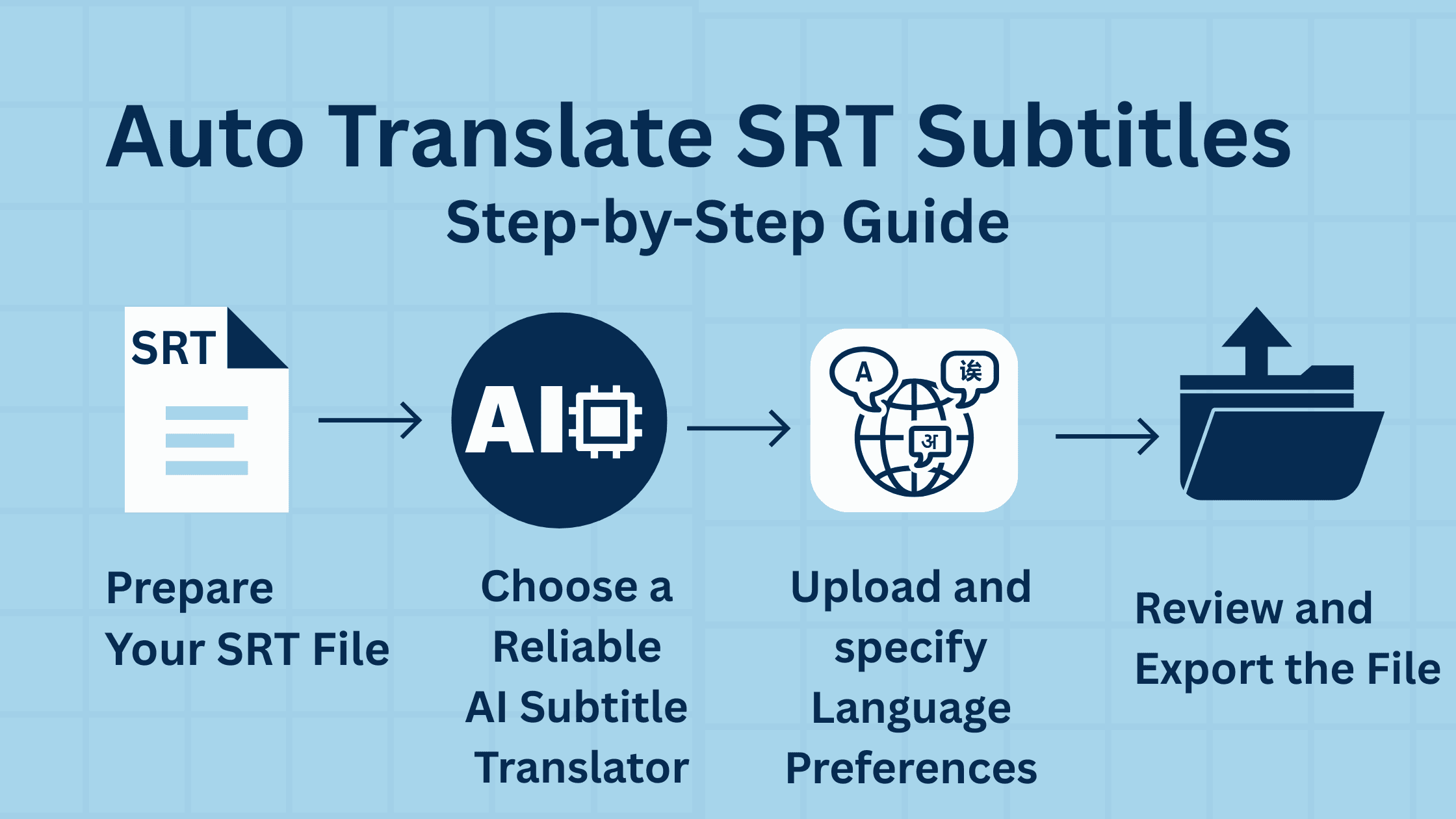 Auto Translate SRT Subtitles
Step-by-Step Guide

SRT

AI

A 诶 अ

Prepare Your SRT File

Choose a Reliable AI Subtitle Translator

Upload and specify Language Preferences

Review and Export the File